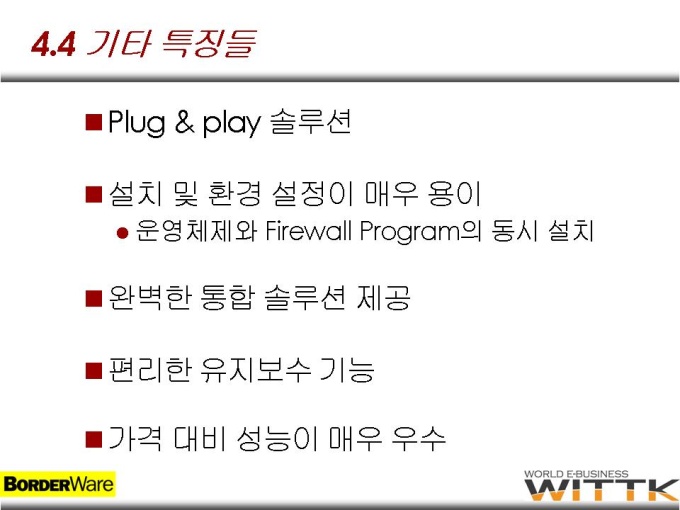 4.4 기타 특징들

■ Plug & play 솔루션

■ 설치 및 환경 설정이 매우 용이

● 운영체제와 Firewall Program의 동시 설치

■ 완벽한 통합 솔루션 제공

■ 편리한 유지보수 기능

■ 가격 대비 성능이 매우 우수

BORDERWare

WORLD E-BUSINESS
WITTK